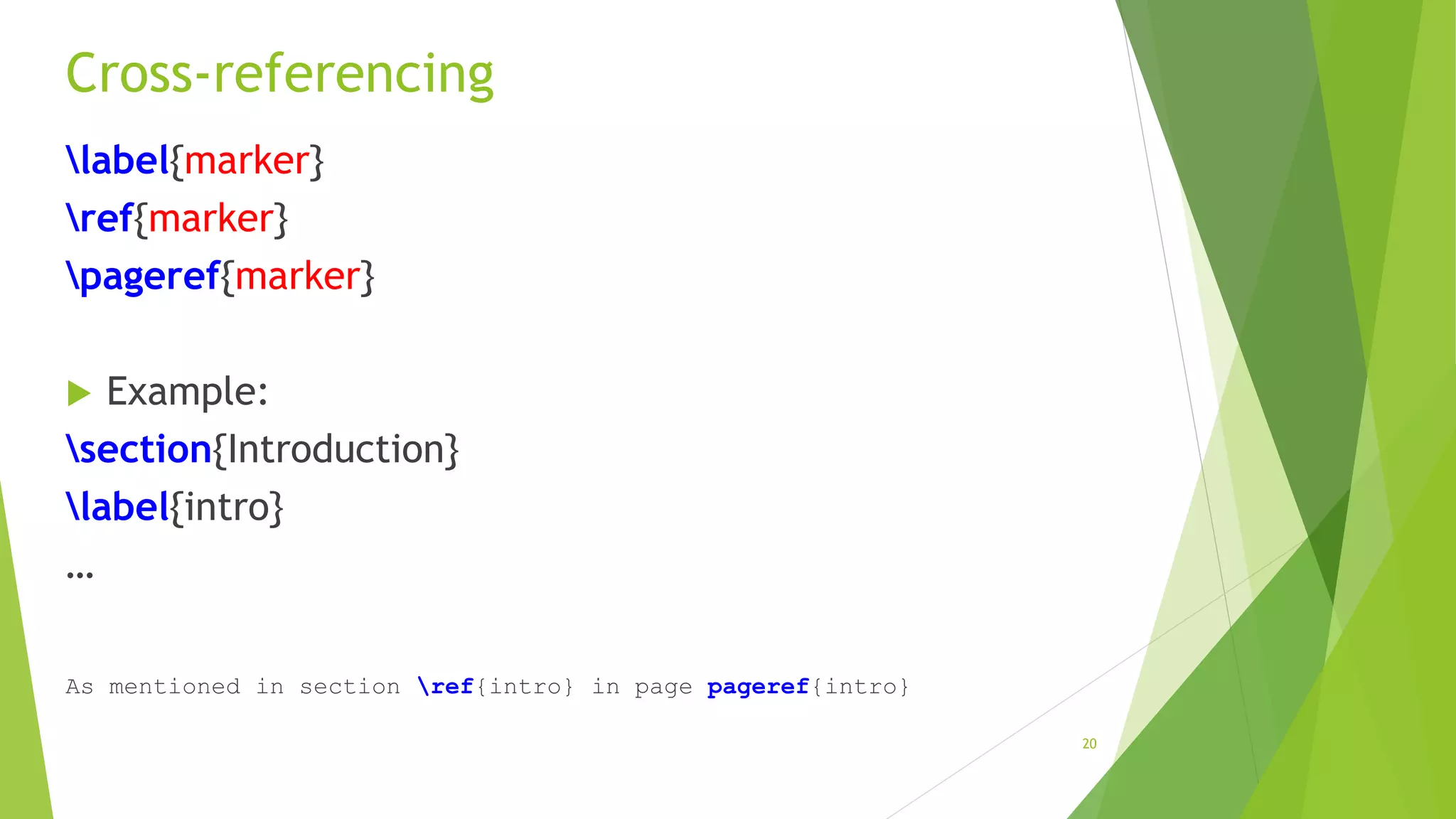 Cross-referencing

\label{marker}
\ref{marker}
\pageref{marker}

Example:
\section{Introduction}
\label{intro}
…

As mentioned in section \ref{intro} in page pageref{intro}

20